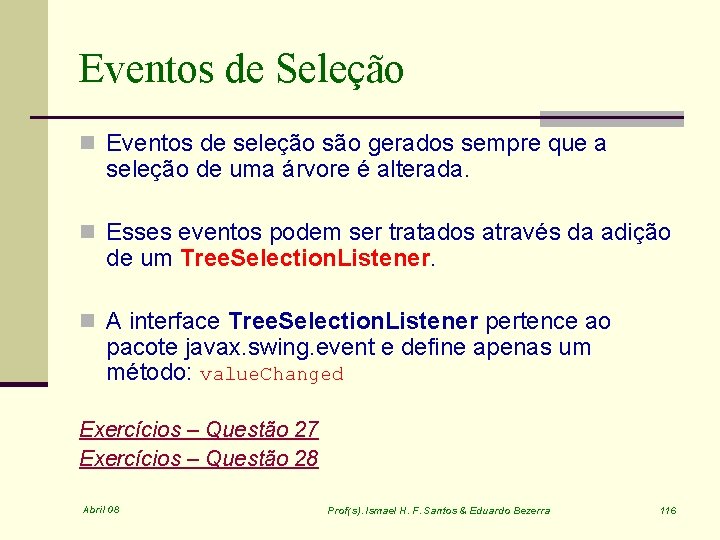 Eventos de Seleção

Eventos de seleção são gerados sempre que a seleção de uma árvore é alterada.

Esses eventos podem ser tratados através da adição de um TreeSelectionListener.

A interface TreeSelectionListener pertence ao pacote javax.swing.event e define apenas um método: valueChanged

Exercícios – Questão 27
Exercícios – Questão 28

Abril 08

Prof(s). Ismael H. F. Santos & Eduardo Bezerra

116